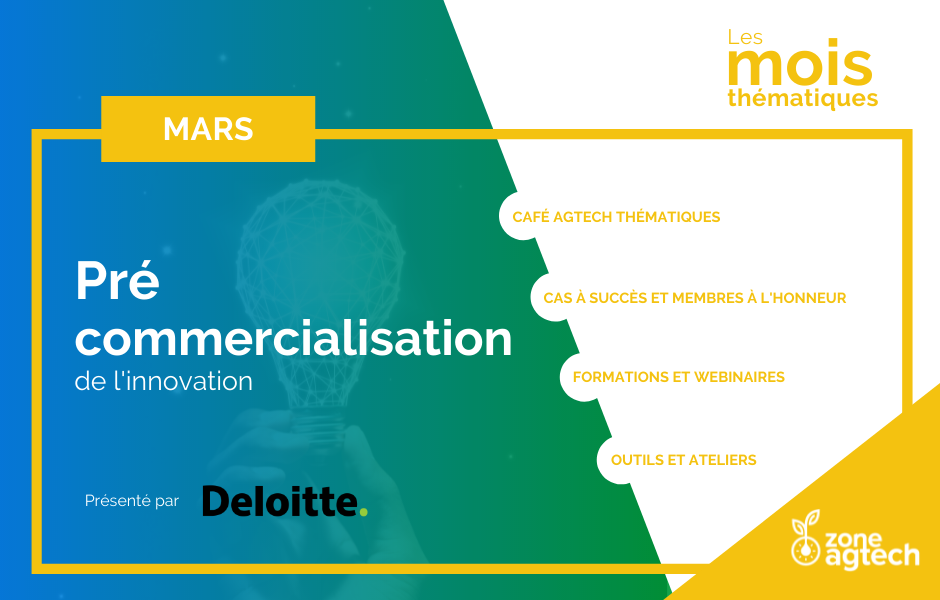 Les mois thématiques

MARS

Pré commercialisation
de l'innovation

Présenté par Deloitte.

CAFÉ AGTECH THÉMATIQUES

CAS À SUCCÈS ET MEMBRES À L'HONNEUR

FORMATIONS ET WEBINAIRES

OUTILS ET ATELIERS

zone agtech